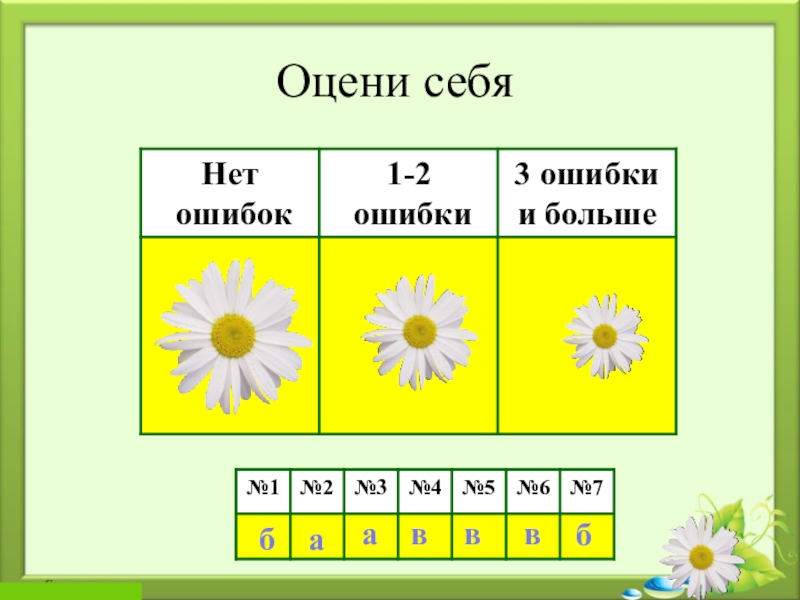 Оцени себя

| Нет ошибок | 1-2 ошибки | 3 ошибки и больше |
|---|---|---|
| | | |

| №1 | №2 | №3 | №4 | №5 | №6 | №7 |
|---|---|---|---|---|---|---|
| б | а | а | в | в | в | б |